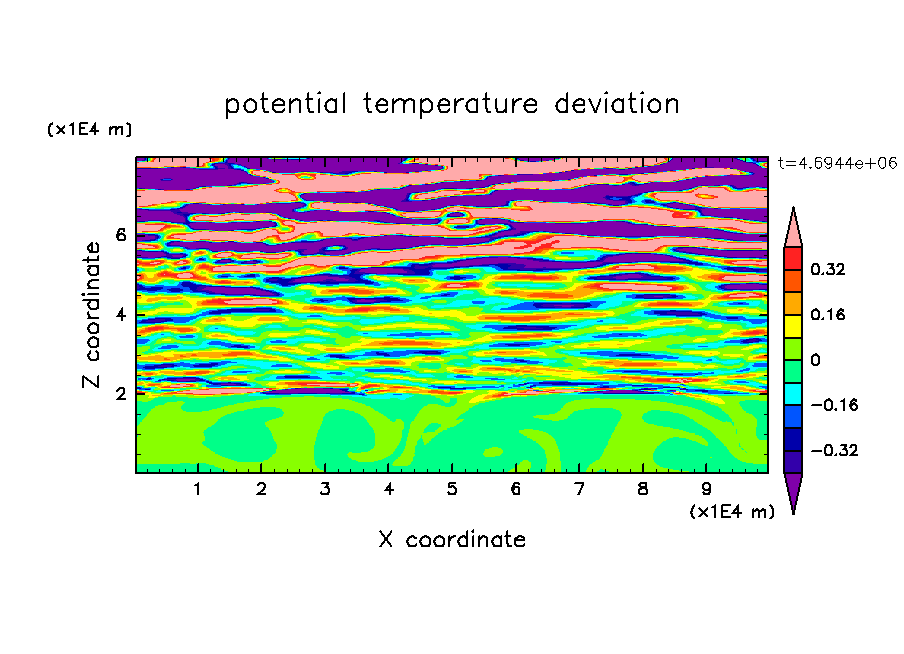 potential temperature deviation

(x1E4 m)

t=4.6944e+06

Z coordinate

6
4
2

0.32
0.16
0
−0.16
−0.32

1 2 3 4 5 6 7 8 9

(x1E4 m)

X coordinate